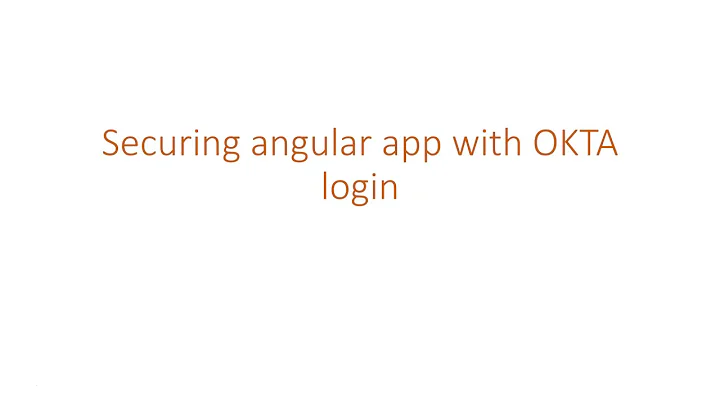 Securing angular app with OKTA login